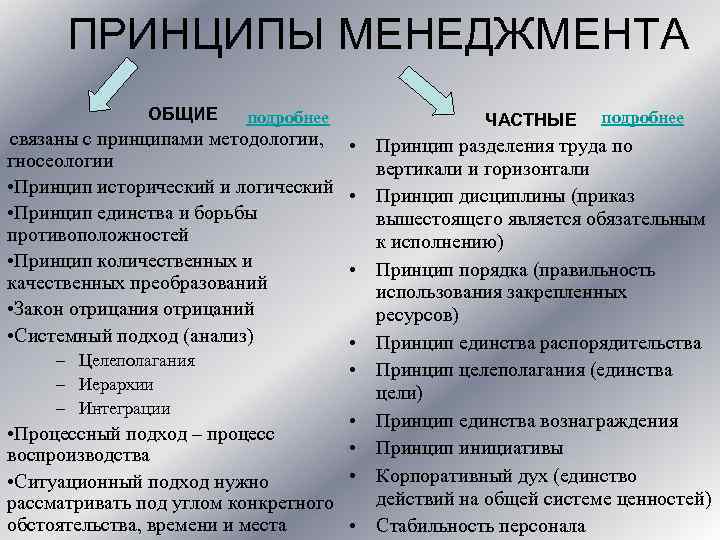 ПРИНЦИПЫ МЕНЕДЖМЕНТА

ОБЩИЕ подробнее

связаны с принципами методологии, гносеологии

•Принцип исторический и логический

•Принцип единства и борьбы противоположностей

•Принцип количественных и качественных преобразований

•Закон отрицания отрицаний

•Системный подход (анализ)

– Целеполагания

– Иерархии

– Интеграции

•Процессный подход – процесс воспроизводства

•Ситуационный подход нужно рассматривать под углом конкретного обстоятельства, времени и места

ЧАСТНЫЕ подробнее

• Принцип разделения труда по вертикали и горизонтали

• Принцип дисциплины (приказ вышестоящего является обязательным к исполнению)

• Принцип порядка (правильность использования закрепленных ресурсов)

• Принцип единства распорядительства

• Принцип целеполагания (единства цели)

• Принцип единства вознаграждения

• Принцип инициативы

• Корпоративный дух (единство действий на общей системе ценностей)

• Стабильность персонала